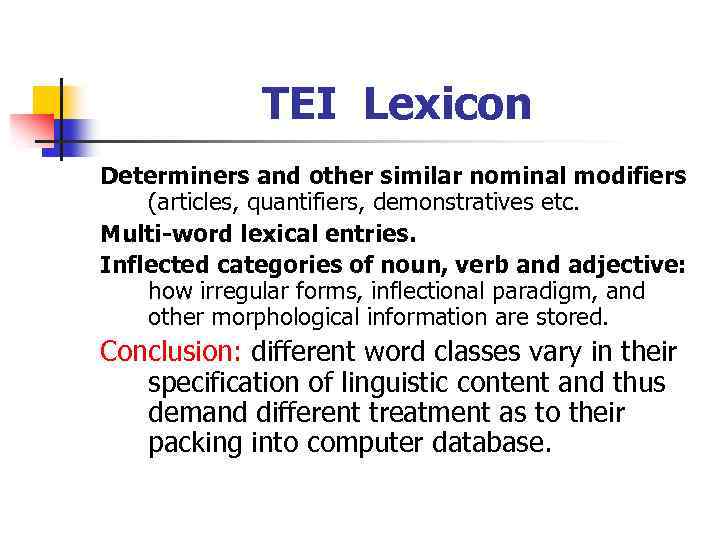 TEI Lexicon

Determiners and other similar nominal modifiers (articles, quantifiers, demonstratives etc.

Multi-word lexical entries.

Inflected categories of noun, verb and adjective: how irregular forms, inflectional paradigm, and other morphological information are stored.

Conclusion: different word classes vary in their specification of linguistic content and thus demand different treatment as to their packing into computer database.